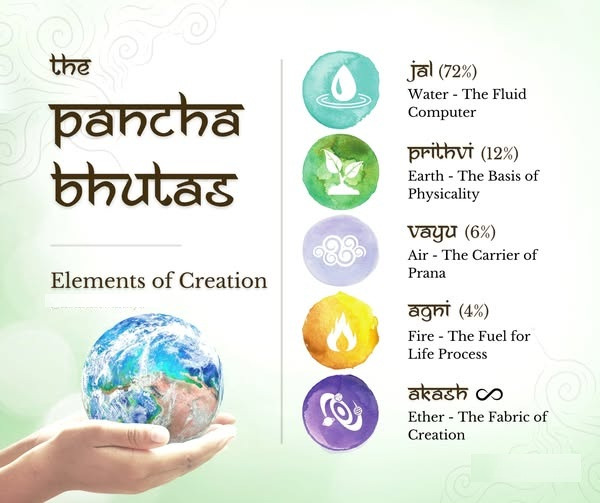 the
pancha
bhutas

Elements of Creation

jal (72%)
Water - The Fluid Computer

prithvi (12%)
Earth - The Basis of Physicality

vayu (6%)
Air - The Carrier of Prana

agni (4%)
Fire - The Fuel for Life Process

akash ∞
Ether - The Fabric of Creation